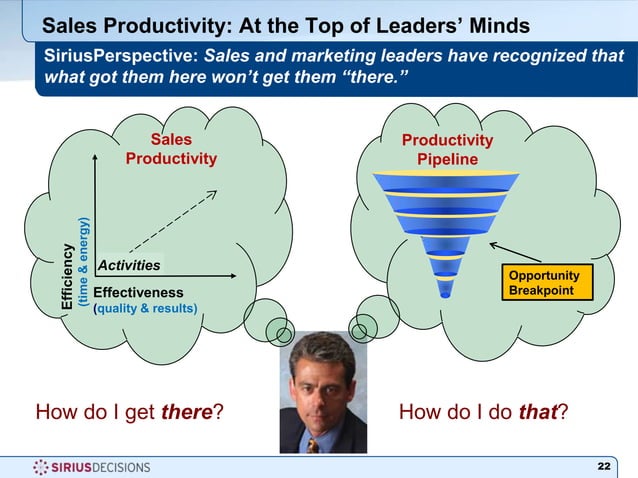 Sales Productivity: At the Top of Leaders' Minds

SiriusPerspective: Sales and marketing leaders have recognized that what got them here won't get them "there."

Sales Productivity

Efficiency (time & energy)

Activities

Effectiveness (quality & results)

Productivity Pipeline

Opportunity Breakpoint

How do I get there?

How do I do that?

SIRIUSDECISIONS

22